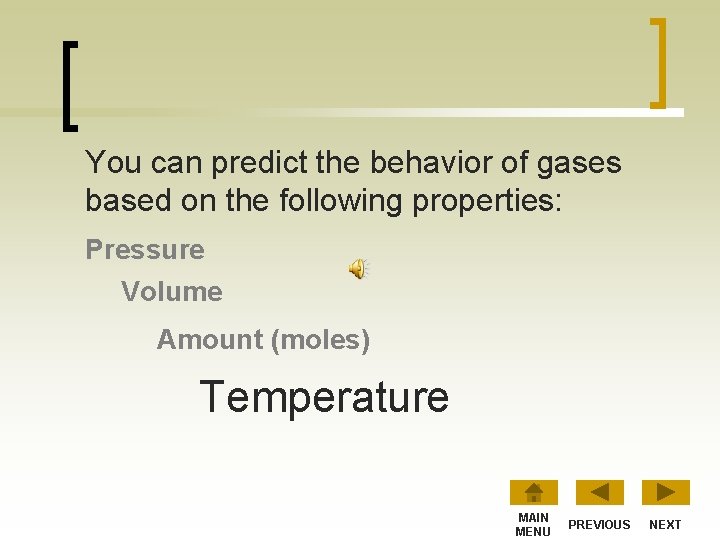 You can predict the behavior of gases based on the following properties:

Pressure

Volume

Amount (moles)

Temperature

MAIN MENU

PREVIOUS

NEXT